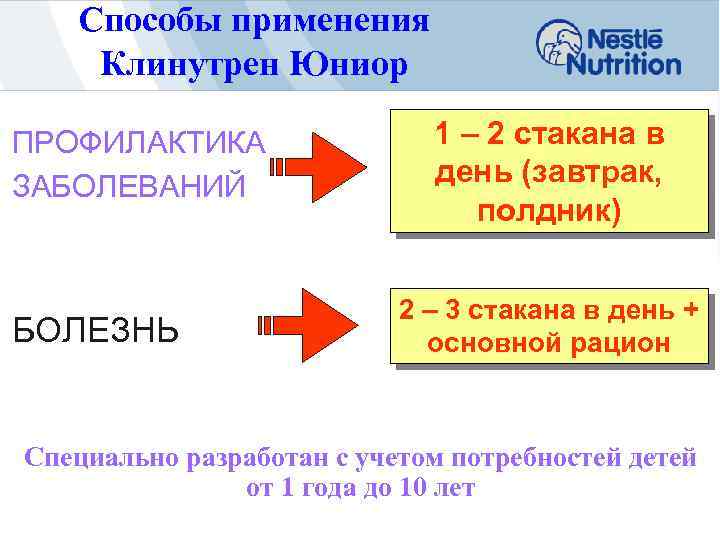 Способы применения
Клинутрен Юниор

Nestlé
Nutrition

ПРОФИЛАКТИКА
ЗАБОЛЕВАНИЙ

1 – 2 стакана в день (завтрак, полдник)

БОЛЕЗНЬ

2 – 3 стакана в день + основной рацион

Специально разработан с учетом потребностей детей от 1 года до 10 лет